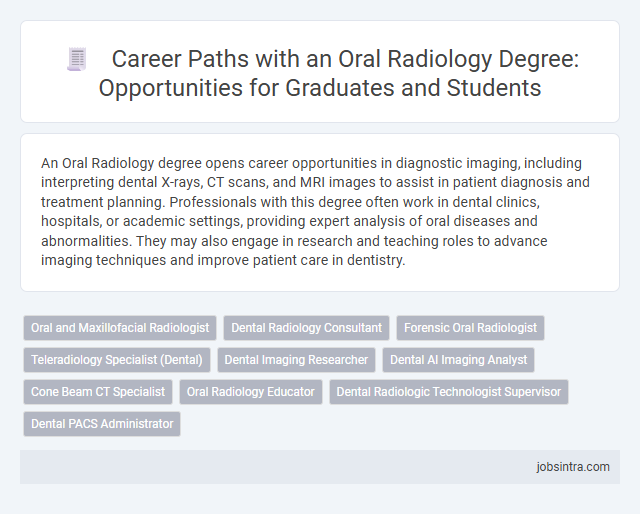 Career Paths with an Oral Radiology Degree: Opportunities for Graduates and Students

An Oral Radiology degree opens career opportunities in diagnostic imaging, including interpreting dental X-rays, CT scans, and MRI images to assist in patient diagnosis and treatment planning. Professionals with this degree often work in dental clinics, hospitals, or academic settings, providing expert analysis of oral diseases and abnormalities. They may also engage in research and teaching roles to advance imaging techniques and improve patient care in dentistry.

Oral and Maxillofacial Radiologist
Dental Radiology Consultant
Forensic Oral Radiologist
Teleradiology Specialist (Dental)
Dental Imaging Researcher
Dental AI Imaging Analyst
Cone Beam CT Specialist
Oral Radiology Educator
Dental Radiologic Technologist Supervisor
Dental PACS Administrator

jobsintra.com